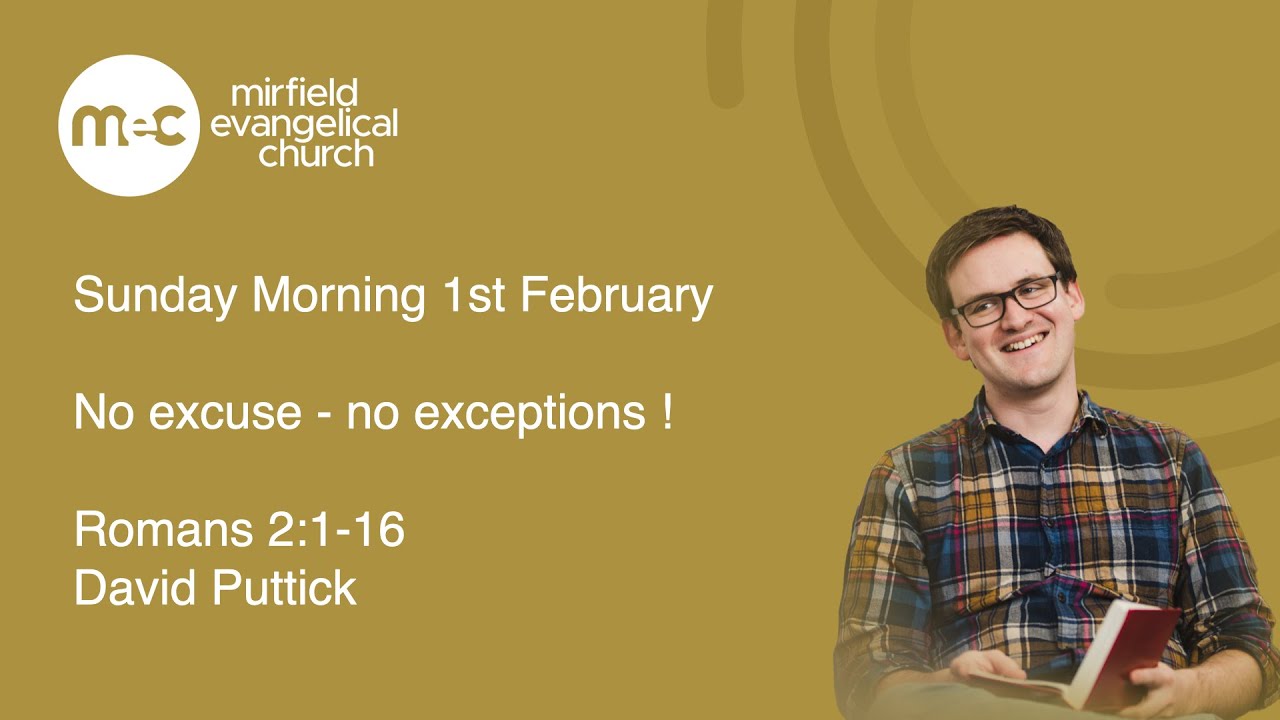 mec

mirfield evangelical church

Sunday Morning 1st February

No excuse - no exceptions !

Romans 2:1-16
David Puttick